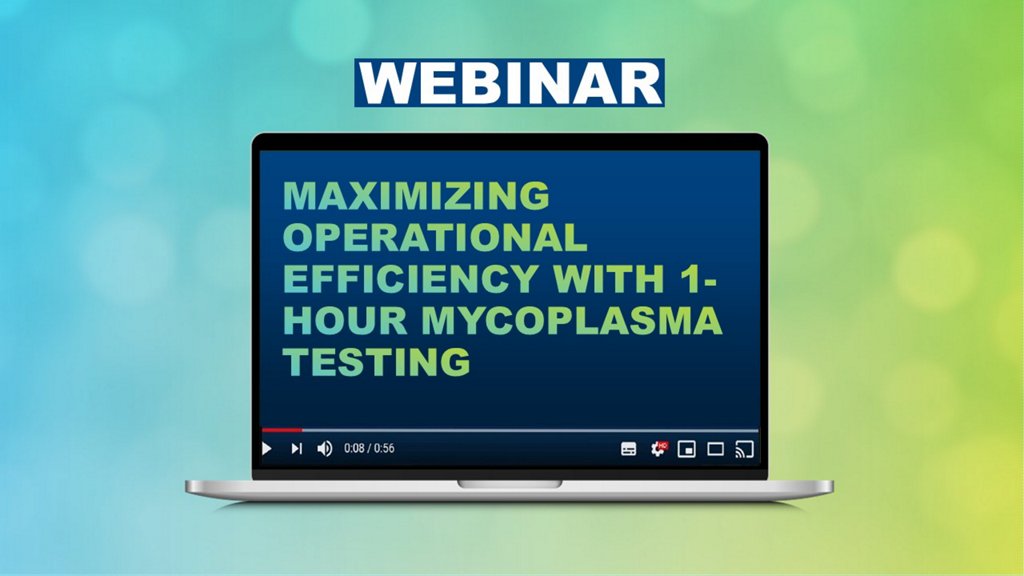 WEBINAR

MAXIMIZING OPERATIONAL EFFICIENCY WITH 1-HOUR MYCOPLASMA TESTING

0:08 / 0:56

HD